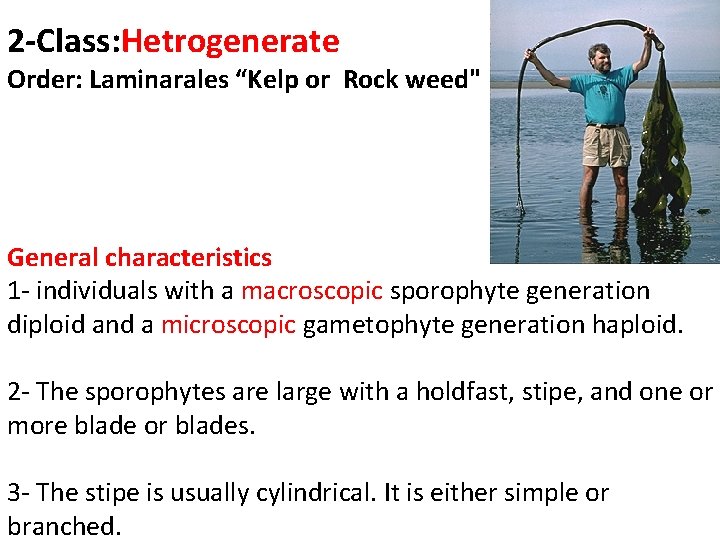 2-Class:Hetrogenerate
Order: Laminarales “Kelp or Rock weed"

General characteristics
1- individuals with a macroscopic sporophyte generation diploid and a microscopic gametophyte generation haploid.

2- The sporophytes are large with a holdfast, stipe, and one or more blade or blades.

3- The stipe is usually cylindrical. It is either simple or branched.